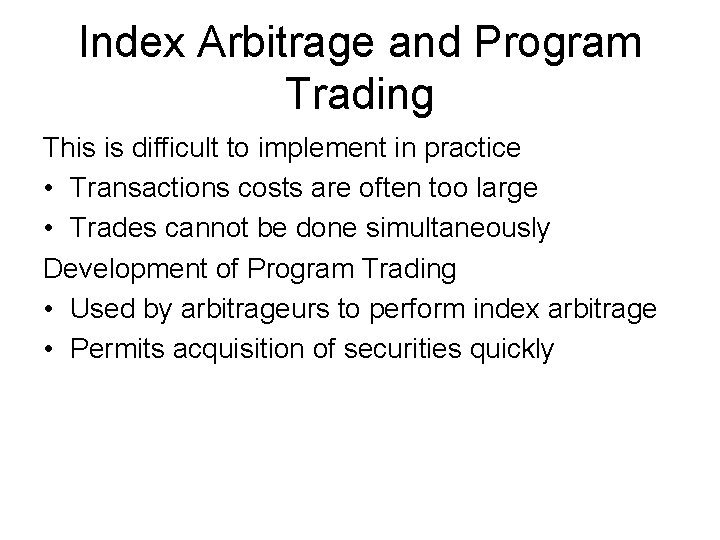 Index Arbitrage and Program Trading

This is difficult to implement in practice

• Transactions costs are often too large

• Trades cannot be done simultaneously

Development of Program Trading

• Used by arbitrageurs to perform index arbitrage

• Permits acquisition of securities quickly